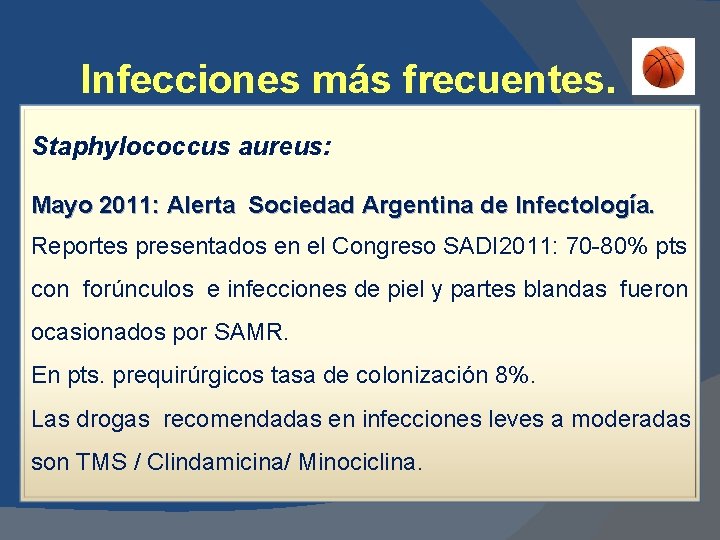 Infecciones más frecuentes.

Staphylococcus aureus:

Mayo 2011: Alerta Sociedad Argentina de Infectología.

Reportes presentados en el Congreso SADI2011: 70-80% pts con forúnculos e infecciones de piel y partes blandas fueron ocasionados por SAMR.

En pts. prequirúrgicos tasa de colonización 8%.

Las drogas recomendadas en infecciones leves a moderadas son TMS / Clindamicina/ Minociclina.